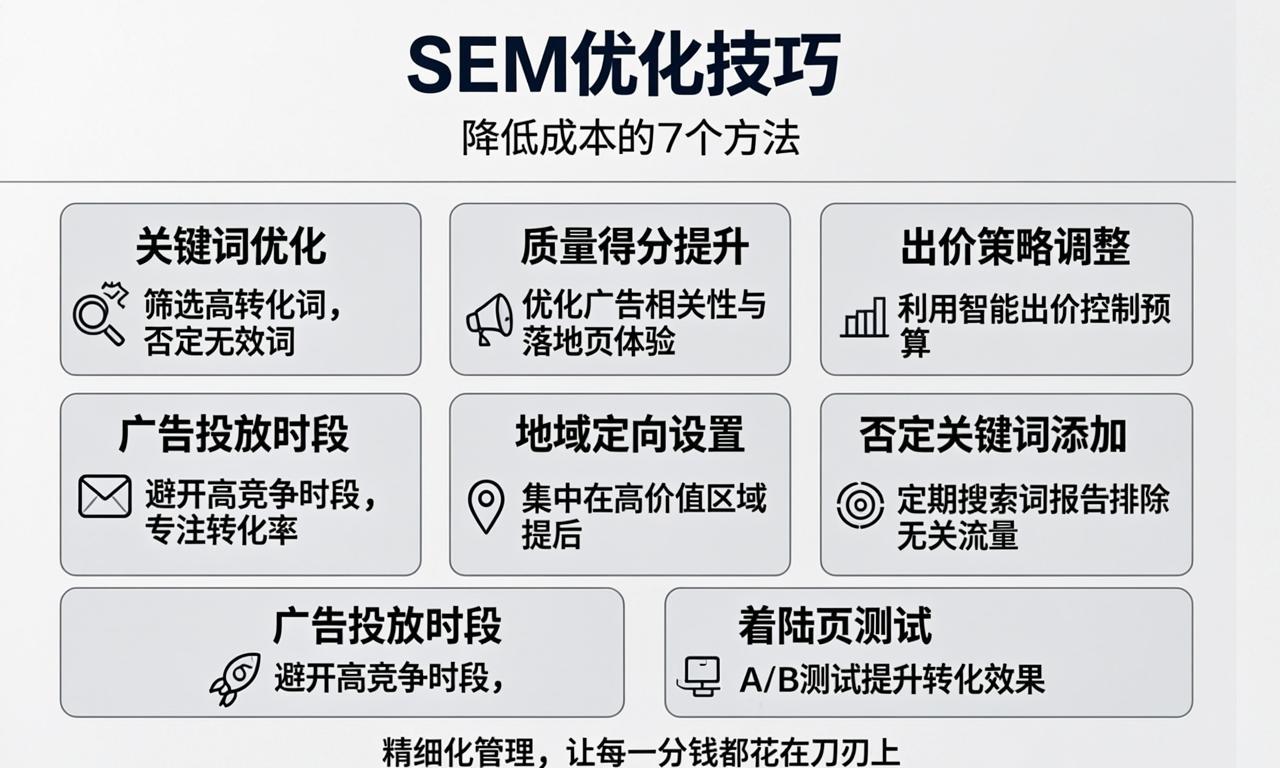 SEM优化技巧

降低成本的7个方法

关键词优化

筛选高转化词，否定无效词

质量得分提升

优化广告相关性与落地页体验

出价策略调整

利用智能出价控制预算

广告投放时段

避开高竞争时段，专注转化率

地域定向设置

集中在高价值区域提后

否定关键词添加

定期搜索词报告排除无关流量

广告投放时段

避开高竞争时段，

着陆页测试

A/B测试提升转化效果

精细化管理，让每一分钱都花在刀刃上